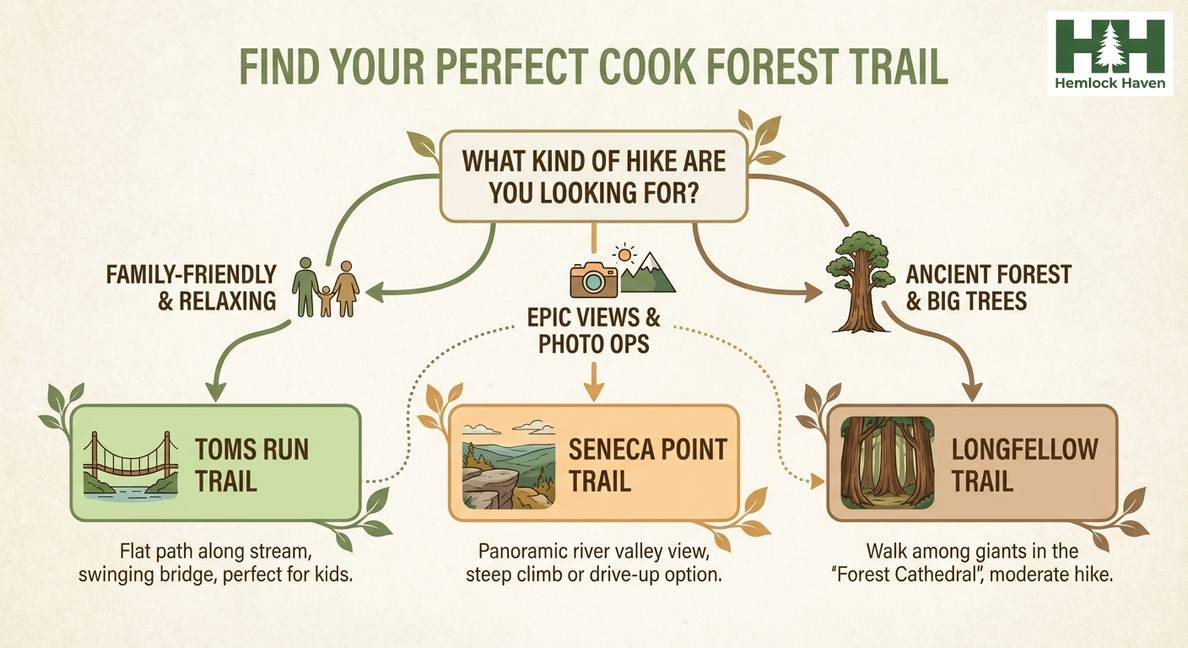 FIND YOUR PERFECT COOK FOREST TRAIL

HH
Hemlock Haven

WHAT KIND OF HIKE ARE YOU LOOKING FOR?

FAMILY-FRIENDLY & RELAXING

EPIC VIEWS & PHOTO OPS

ANCIENT FOREST & BIG TREES

TOMS RUN TRAIL

Flat path along stream, swinging bridge, perfect for kids.

SENECA POINT TRAIL

Panoramic river valley view, steep climb or drive-up option.

LONGFELLOW TRAIL

Walk among giants in the "Forest Cathedral", moderate hike.